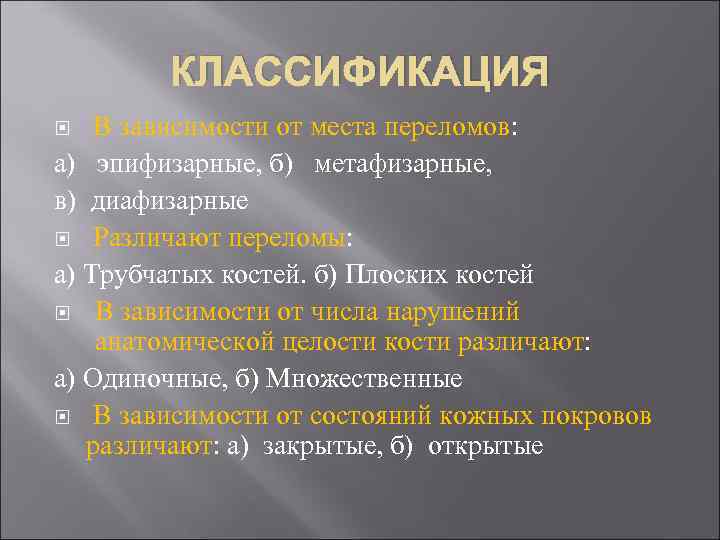 КЛАССИФИКАЦИЯ

В зависимости от места переломов:

а) эпифизарные, б) метафизарные,

в) диафизарные

Различают переломы:

а) Трубчатых костей. б) Плоских костей

В зависимости от числа нарушений анатомической целости кости различают:

а) Одиночные, б) Множественные

В зависимости от состояний кожных покровов различают: а) закрытые, б) открытые